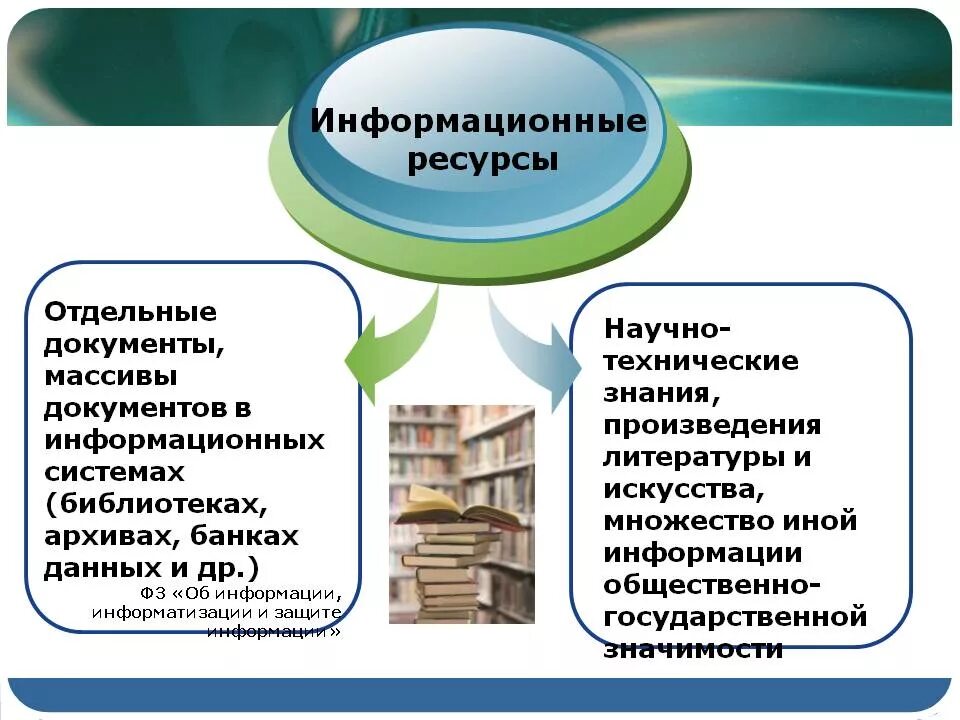 Информационные ресурсы

Отдельные документы, массивы документов в информационных системах (библиотеках, архивах, банках данных и др.)

ФЗ «Об информации, информатизации и защите информации»

Научно-технические знания, произведения литературы и искусства, множество иной информации общественно-государственной значимости